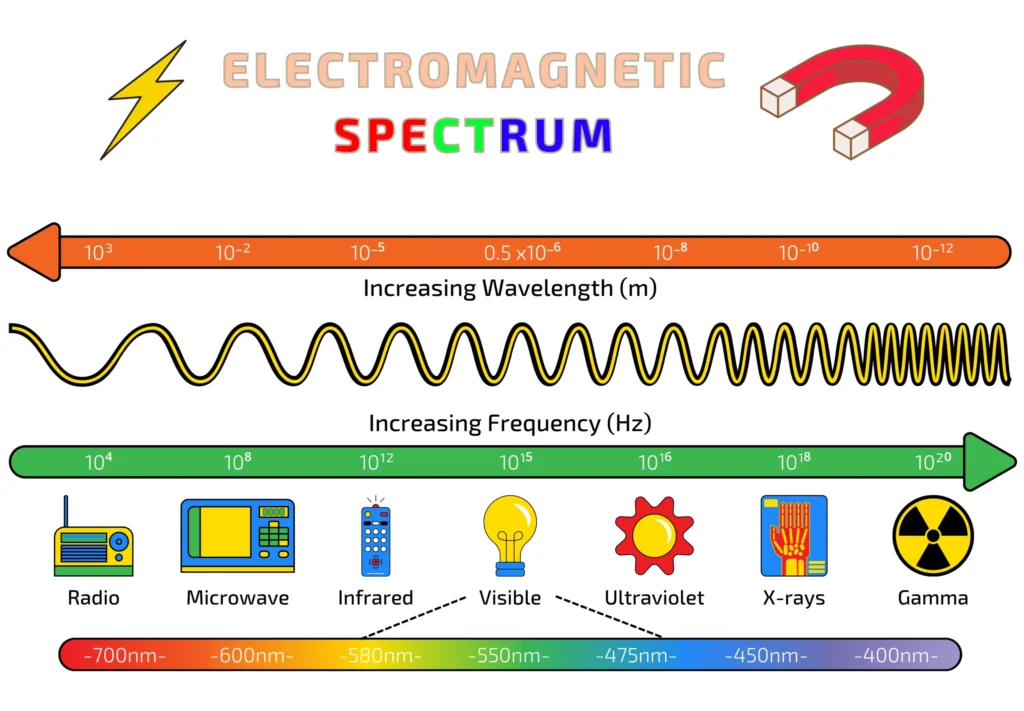 ELECTROMAGNETIC
SPECTRUM

$10^{3}$ $10^{-2}$ $10^{-5}$ $0.5 \times 10^{-6}$ $10^{-8}$ $10^{-10}$ $10^{-12}$

Increasing Wavelength (m)

Increasing Frequency (Hz)

$10^{4}$ $10^{8}$ $10^{12}$ $10^{15}$ $10^{16}$ $10^{18}$ $10^{20}$

Radio Microwave Infrared Visible Ultraviolet X-rays Gamma

-700nm- -600nm- -580nm- -550nm- -475nm- -450nm- -400nm-